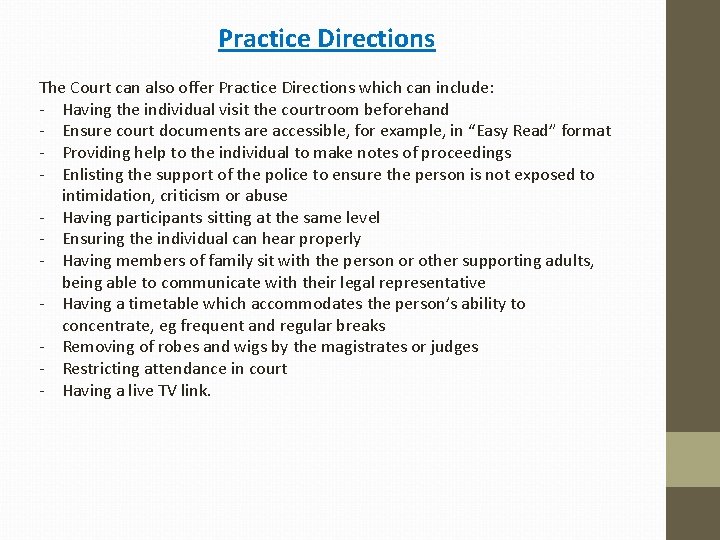 Practice Directions

The Court can also offer Practice Directions which can include:
- Having the individual visit the courtroom beforehand
- Ensure court documents are accessible, for example, in “Easy Read” format
- Providing help to the individual to make notes of proceedings
- Enlisting the support of the police to ensure the person is not exposed to intimidation, criticism or abuse
- Having participants sitting at the same level
- Ensuring the individual can hear properly
- Having members of family sit with the person or other supporting adults, being able to communicate with their legal representative
- Having a timetable which accommodates the person’s ability to concentrate, eg frequent and regular breaks
- Removing of robes and wigs by the magistrates or judges
- Restricting attendance in court
- Having a live TV link.